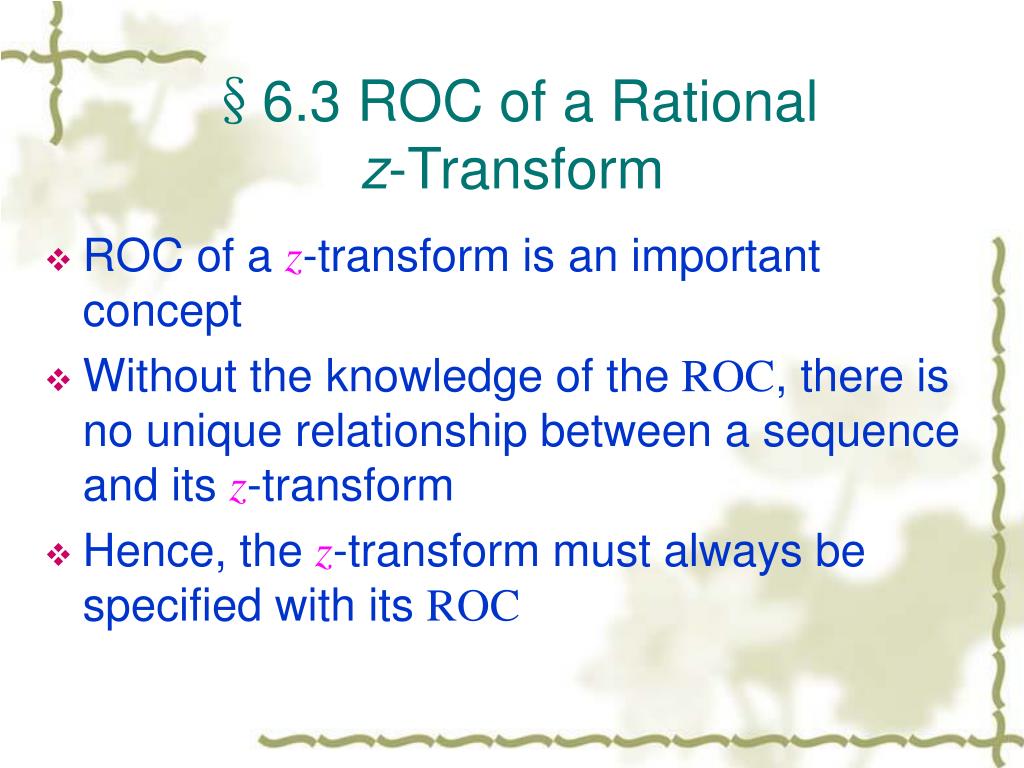 § 6.3 ROC of a Rational $z$-Transform

❖ ROC of a $z$-transform is an important concept

❖ Without the knowledge of the ROC, there is no unique relationship between a sequence and its $z$-transform

❖ Hence, the $z$-transform must always be specified with its ROC